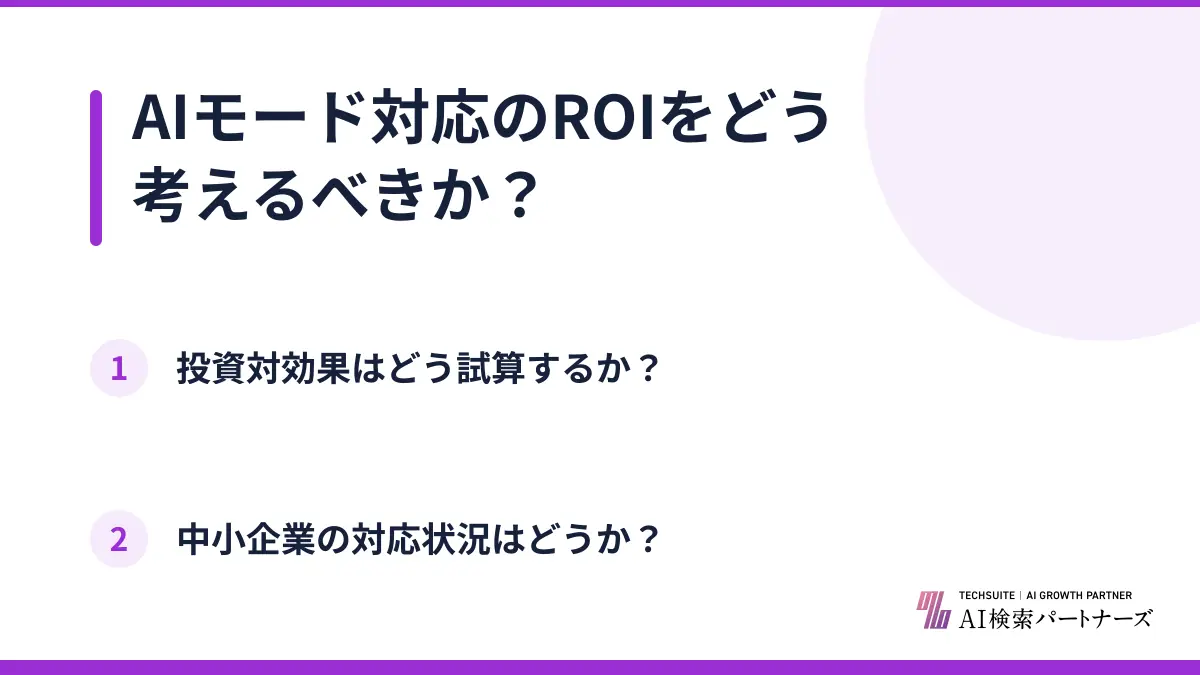 AIモード対応のROIをどう考えるべきか？

1 投資対効果はどう試算するか？

2 中小企業の対応状況はどうか？

TECHSUITE | AI GROWTH PARTNER
AI検索パートナーズ